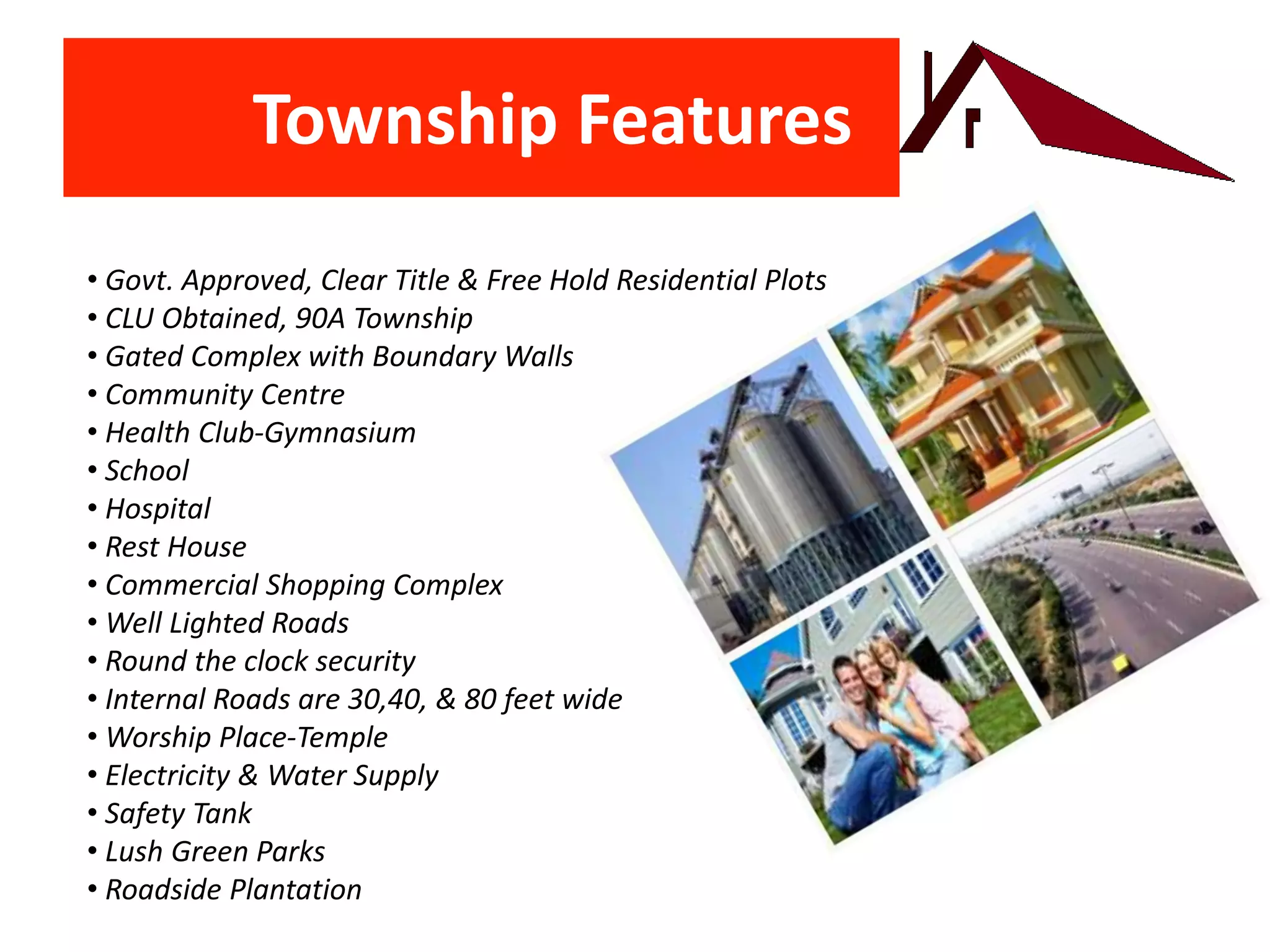 Township Features

• Govt. Approved, Clear Title & Free Hold Residential Plots
• CLU Obtained, 90A Township
• Gated Complex with Boundary Walls
• Community Centre
• Health Club-Gymnasium
• School
• Hospital
• Rest House
• Commercial Shopping Complex
• Well Lighted Roads
• Round the clock security
• Internal Roads are 30,40, & 80 feet wide
• Worship Place-Temple
• Electricity & Water Supply
• Safety Tank
• Lush Green Parks
• Roadside Plantation